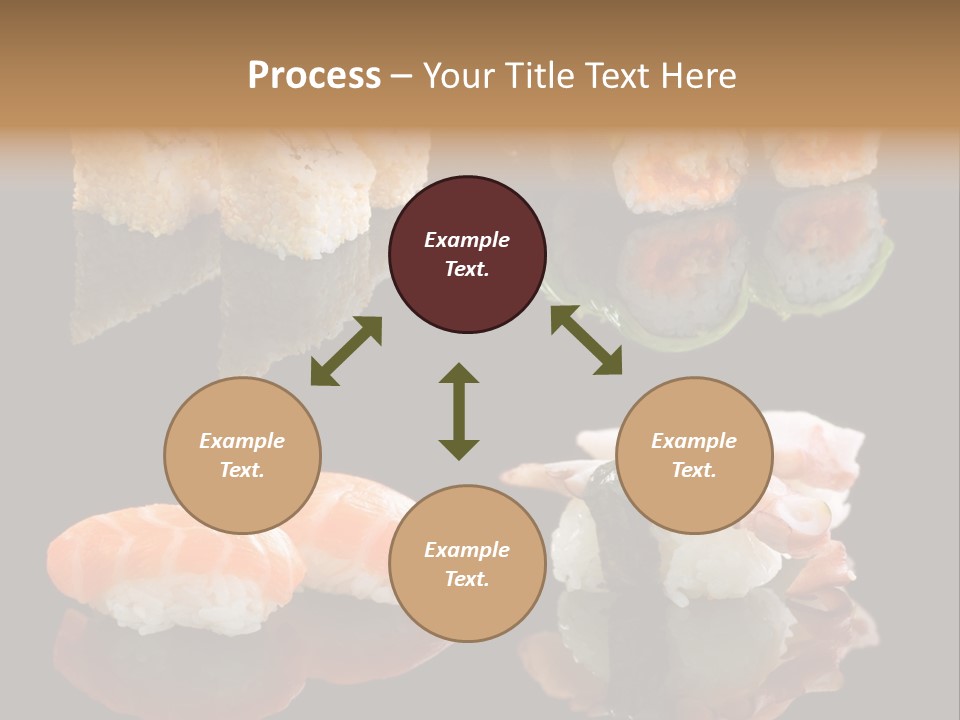 Process – Your Title Text Here

Example Text.

Example Text.

Example Text.

Example Text.